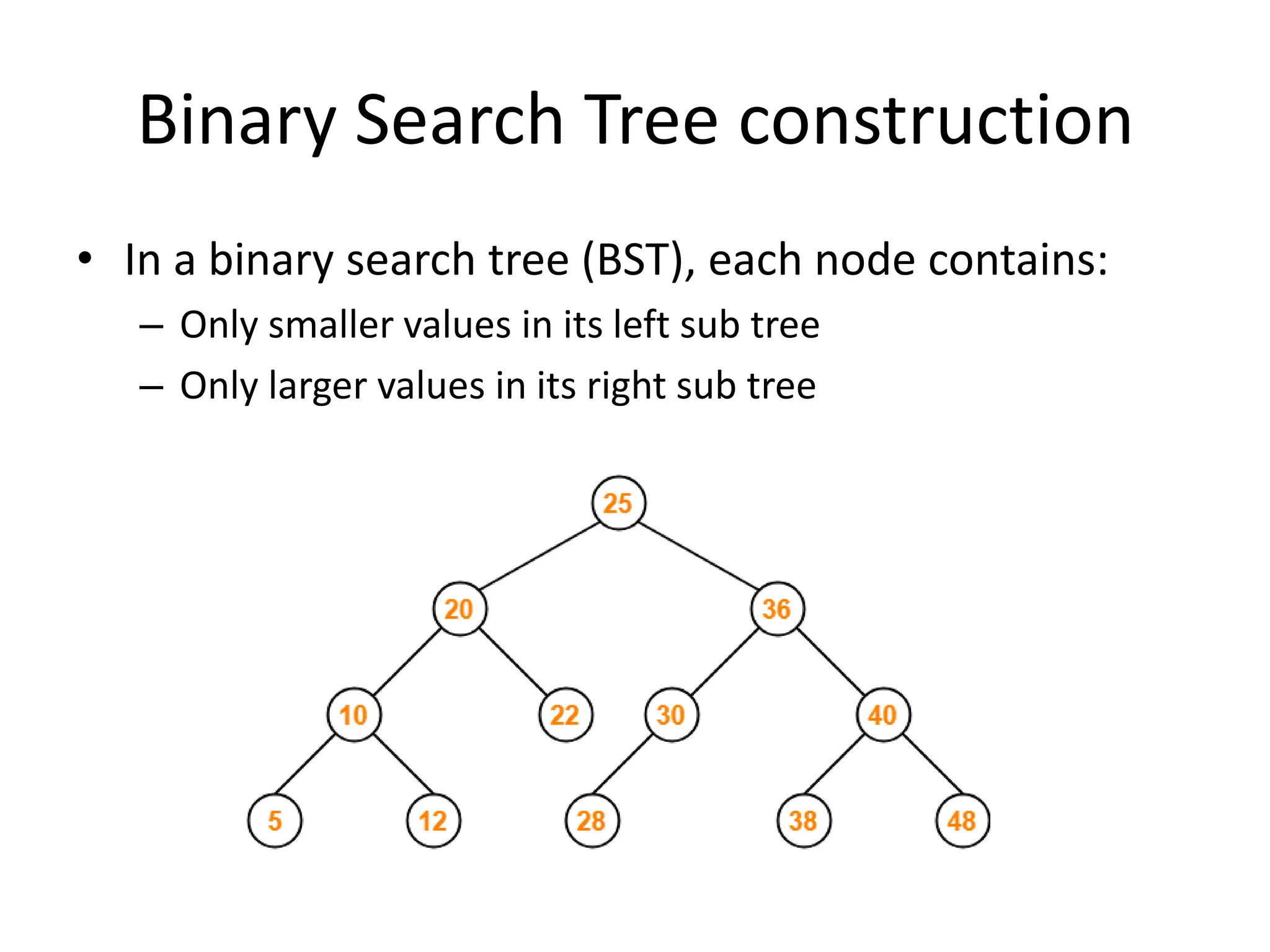 Binary Search Tree construction

• In a binary search tree (BST), each node contains:

– Only smaller values in its left sub tree

– Only larger values in its right sub tree

25

20

36

10

22

30

40

5

12

28

38

48